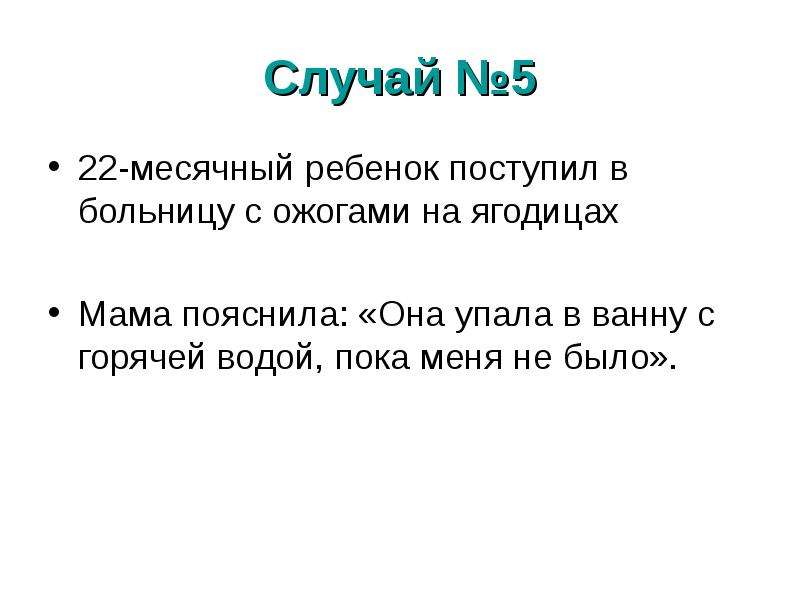 Случай №5

• 22-месячный ребенок поступил в больницу с ожогами на ягодицах

• Мама пояснила: «Она упала в ванну с горячей водой, пока меня не было».